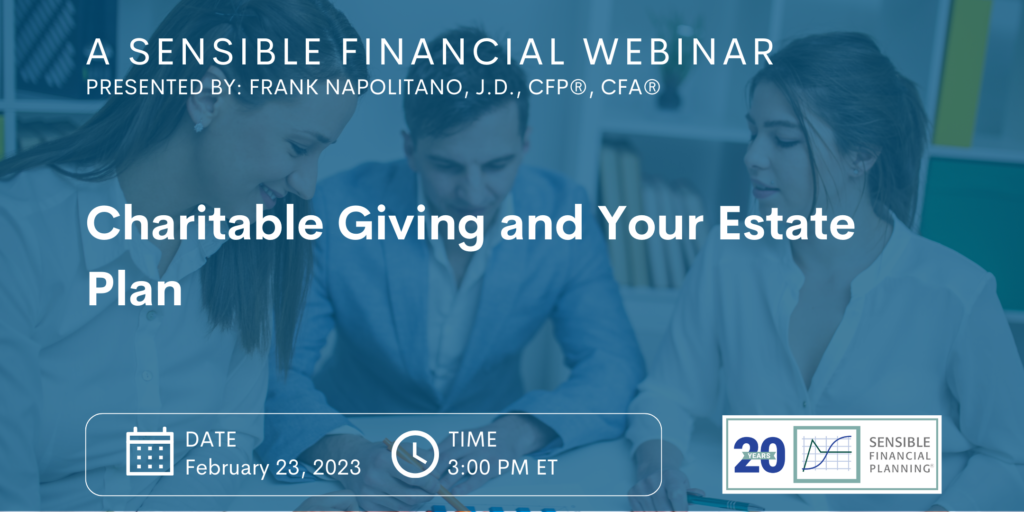 A SENSIBLE FINANCIAL WEBINAR
PRESENTED BY: FRANK NAPOLITANO, J.D., CFP®, CFA®

Charitable Giving and Your Estate Plan

DATE
February 23, 2023

TIME
3:00 PM ET

20 YEARS
SENSIBLE FINANCIAL PLANNING®